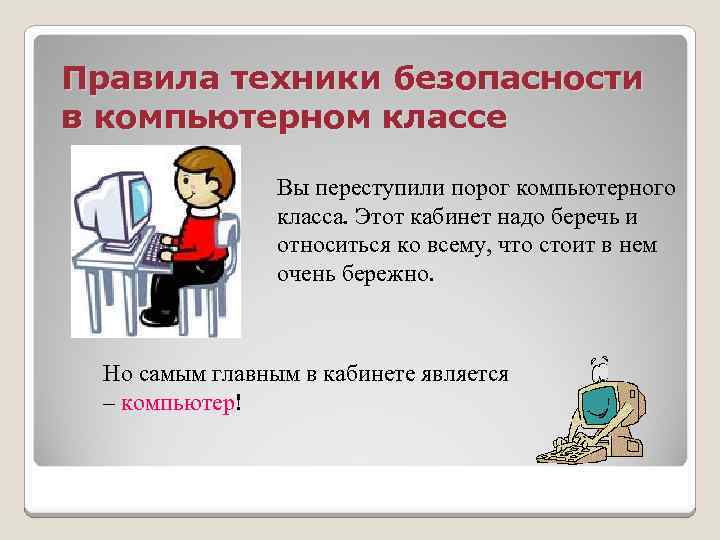 Правила техники безопасности в компьютерном классе

Вы переступили порог компьютерного класса. Этот кабинет надо беречь и относиться ко всему, что стоит в нем очень бережно.

Но самым главным в кабинете является – компьютер!